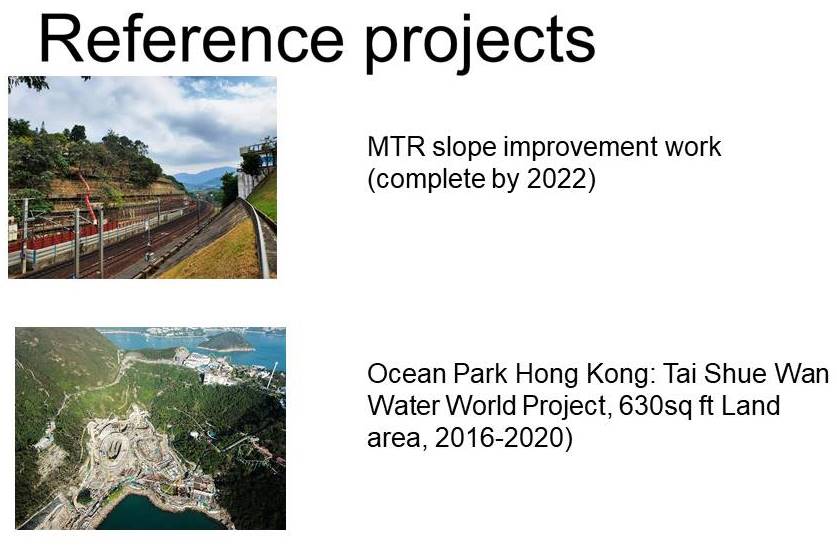 Reference projects

MTR slope improvement work (complete by 2022)

Ocean Park Hong Kong: Tai Shue Wan Water World Project, 630sq ft Land area, 2016-2020)